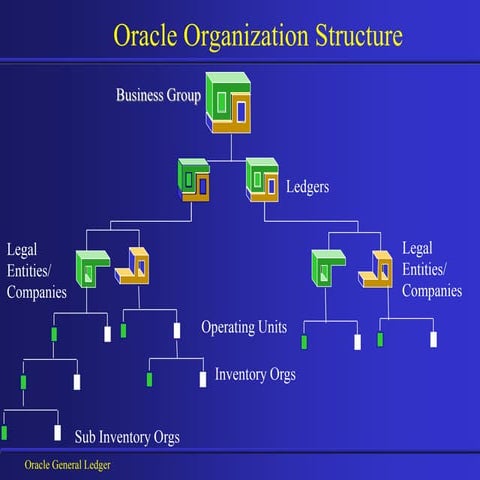 Oracle Organization Structure

Business Group

Ledgers

Legal Entities/ Companies

Legal Entities/ Companies

Operating Units

Inventory Orgs

Sub Inventory Orgs

Oracle General Ledger